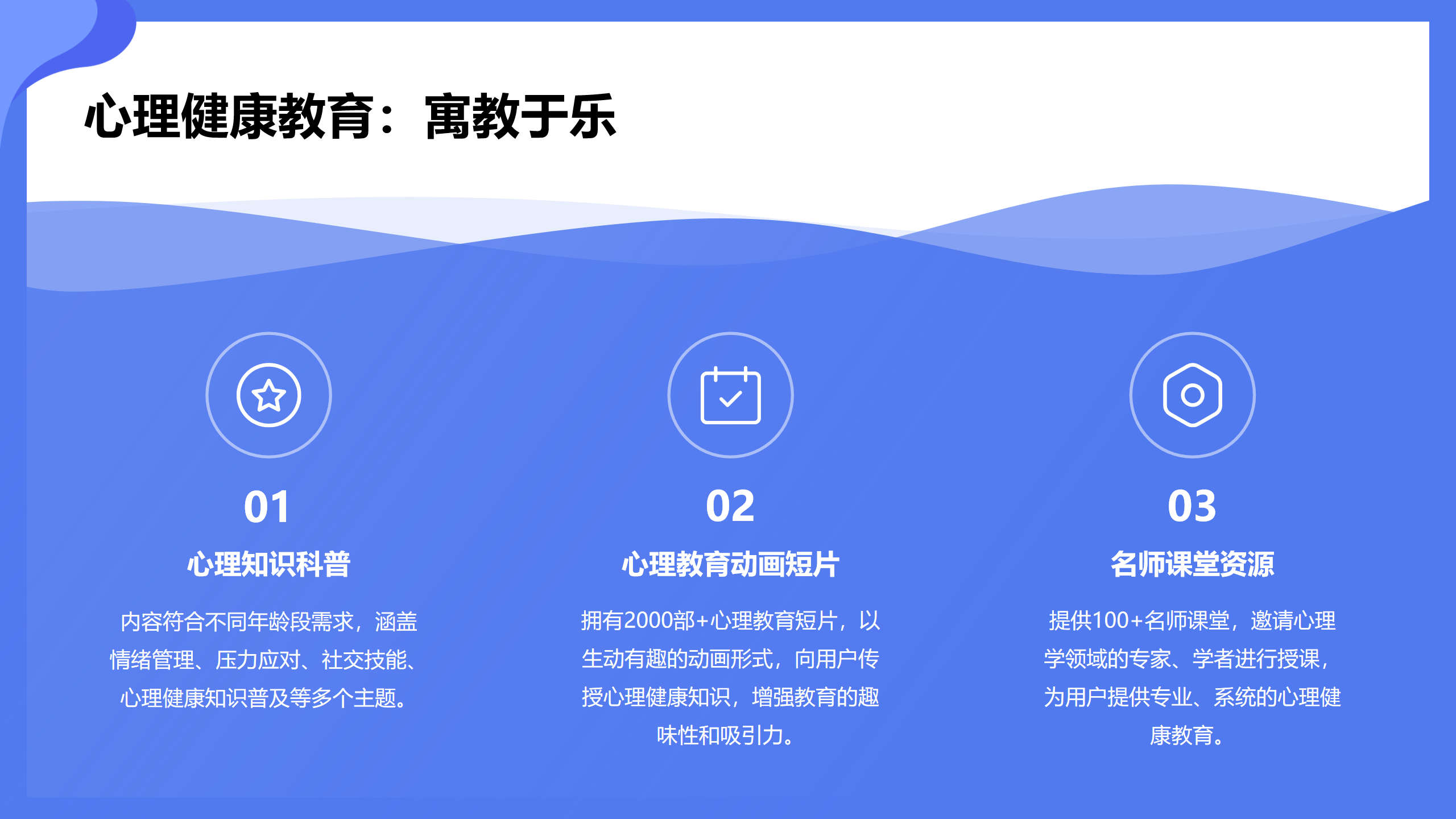 心理健康教育：寓教于乐

01
心理知识科普
内容符合不同年龄段需求，涵盖情绪管理、压力应对、社交技能、心理健康知识普及等多个主题。

02
心理教育动画短片
拥有2000部+心理教育短片，以生动有趣的动画形式，向用户传授心理健康知识，增强教育的趣味性和吸引力。

03
名师课堂资源
提供100+名师课堂，邀请心理学领域的专家、学者进行授课，为用户提供专业、系统的心理健康教育。